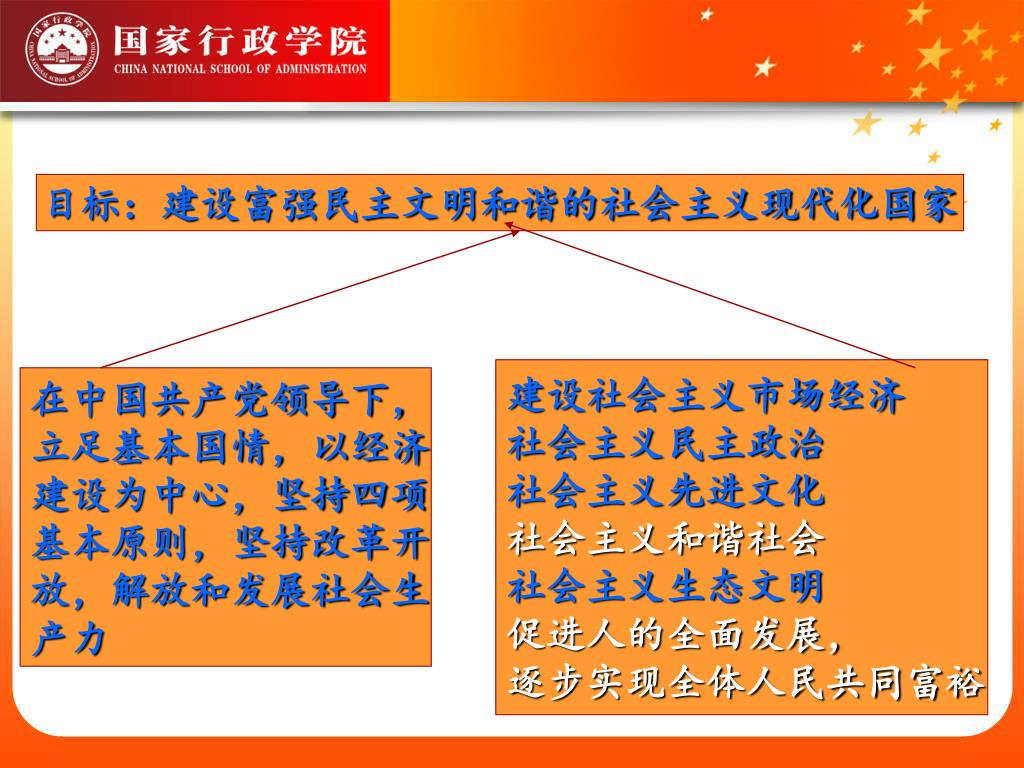 国家行政学院
CHINA NATIONAL SCHOOL OF ADMINISTRATION

目标：建设富强民主文明和谐的社会主义现代化国家

在中国共产党领导下，立足基本国情，以经济建设为中心，坚持四项基本原则，坚持改革开放，解放和发展社会生产力

建设社会主义市场经济
社会主义民主政治
社会主义先进文化
社会主义和谐社会
社会主义生态文明
促进人的全面发展，
逐步实现全体人民共同富裕